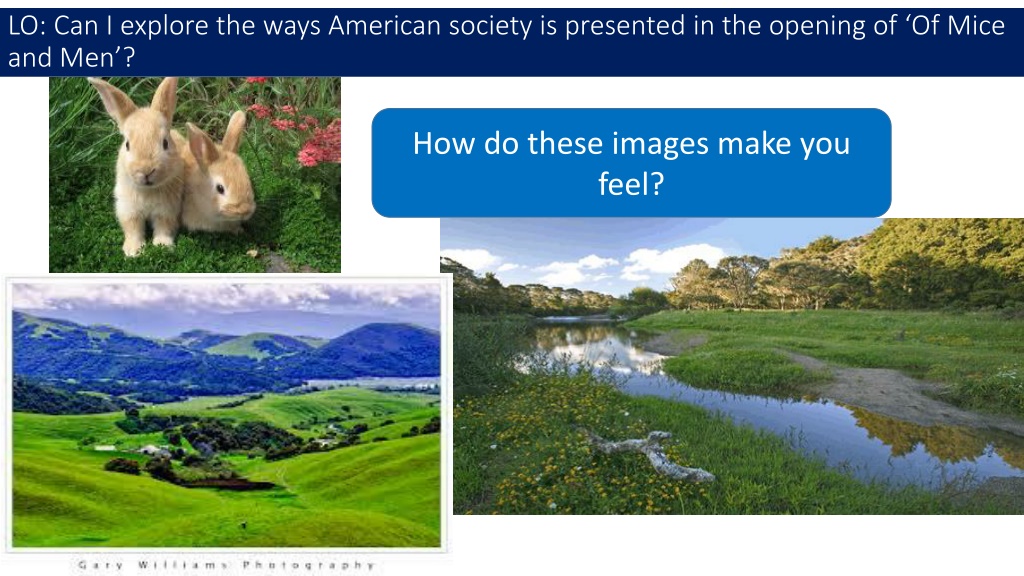 LO: Can I explore the ways American society is presented in the opening of 'Of Mice and Men'?

How do these images make you feel?

Gary Williams Photography